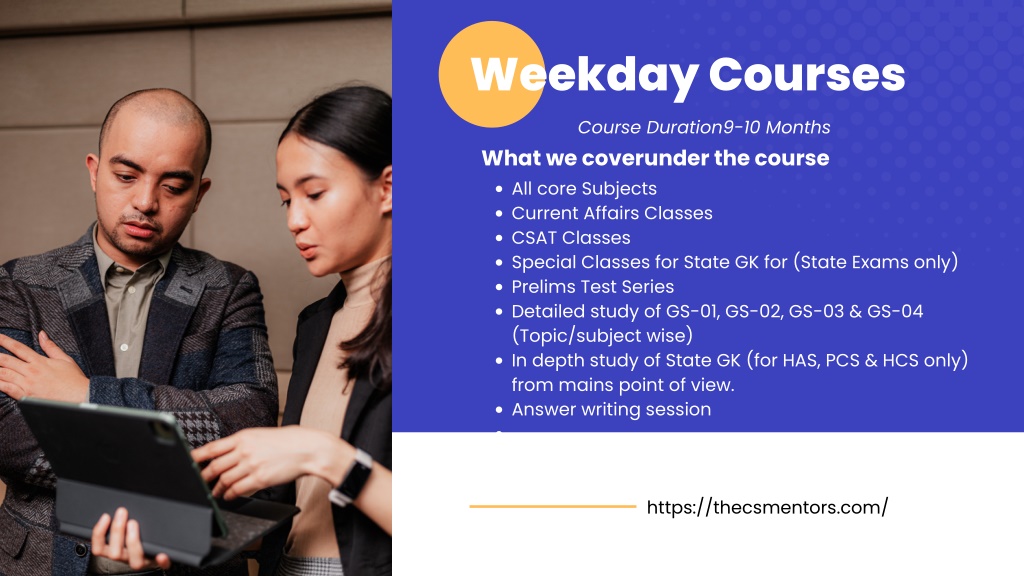 Weekday Courses

Course Duration9-10 Months

What we coverunder the course

- All core Subjects
- Current Affairs Classes
- CSAT Classes
- Special Classes for State GK for (State Exams only)
- Prelims Test Series
- Detailed study of GS-01, GS-02, GS-03 & GS-04 (Topic/subject wise)
- In depth study of State GK (for HAS, PCS & HCS only) from mains point of view.
- Answer writing session

https://thecsmentors.com/